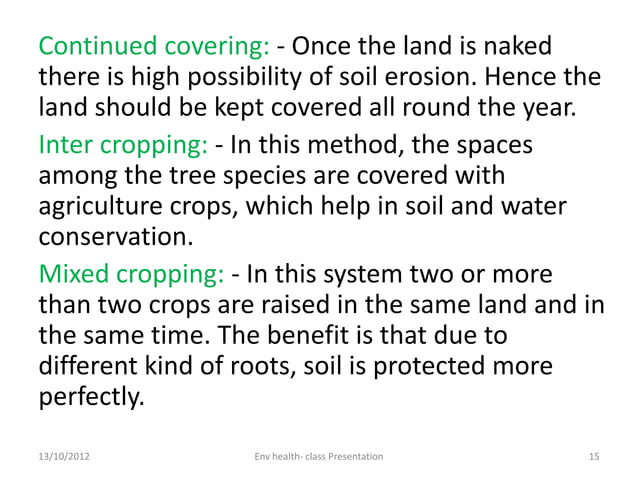 Continued covering: - Once the land is naked there is high possibility of soil erosion. Hence the land should be kept covered all round the year.

Inter cropping: - In this method, the spaces among the tree species are covered with agriculture crops, which help in soil and water conservation.

Mixed cropping: - In this system two or more than two crops are raised in the same land and in the same time. The benefit is that due to different kind of roots, soil is protected more perfectly.

13/10/2012 Env health- class Presentation 15